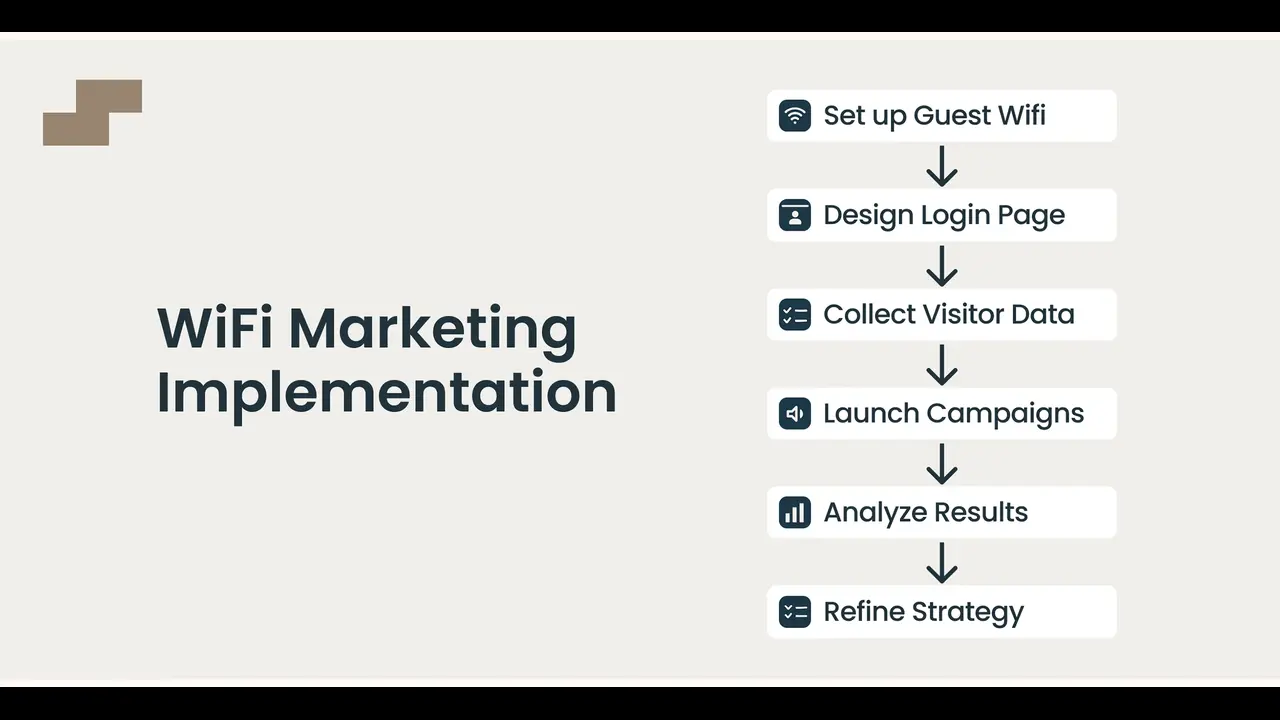 WiFi Marketing Implementation

Set up Guest Wifi

Design Login Page

Collect Visitor Data

Launch Campaigns

Analyze Results

Refine Strategy